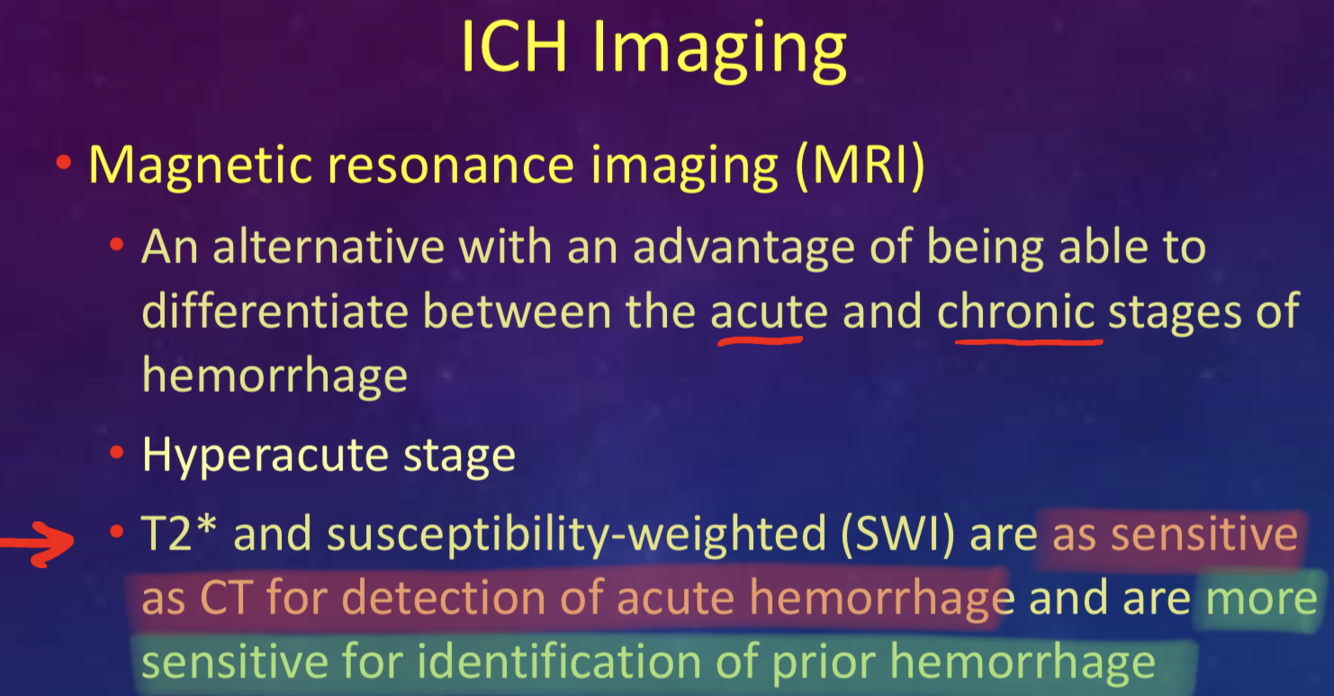 ICH Imaging

• Magnetic resonance imaging (MRI)

• An alternative with an advantage of being able to differentiate between the acute and chronic stages of hemorrhage

• Hyperacute stage

• T2* and susceptibility-weighted (SWI) are as sensitive as CT for detection of acute hemorrhage and are more sensitive for identification of prior hemorrhage